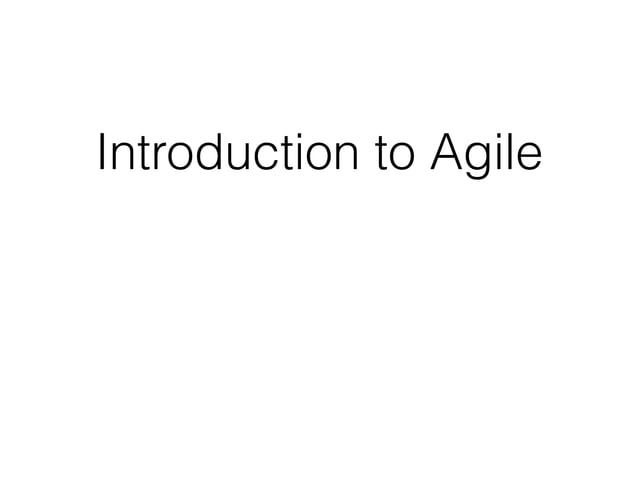 Introduction to Agile